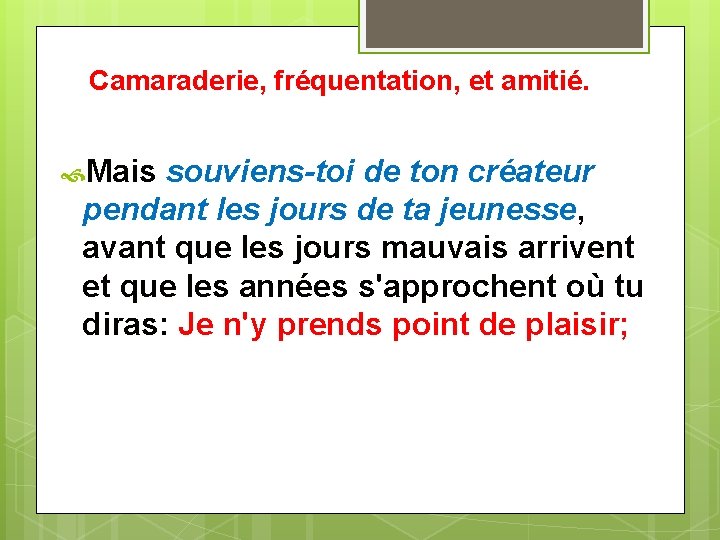 Camaraderie, fréquentation, et amitié.

Mais souviens-toi de ton créateur pendant les jours de ta jeunesse, avant que les jours mauvais arrivent et que les années s'approchent où tu diras: Je n'y prends point de plaisir;